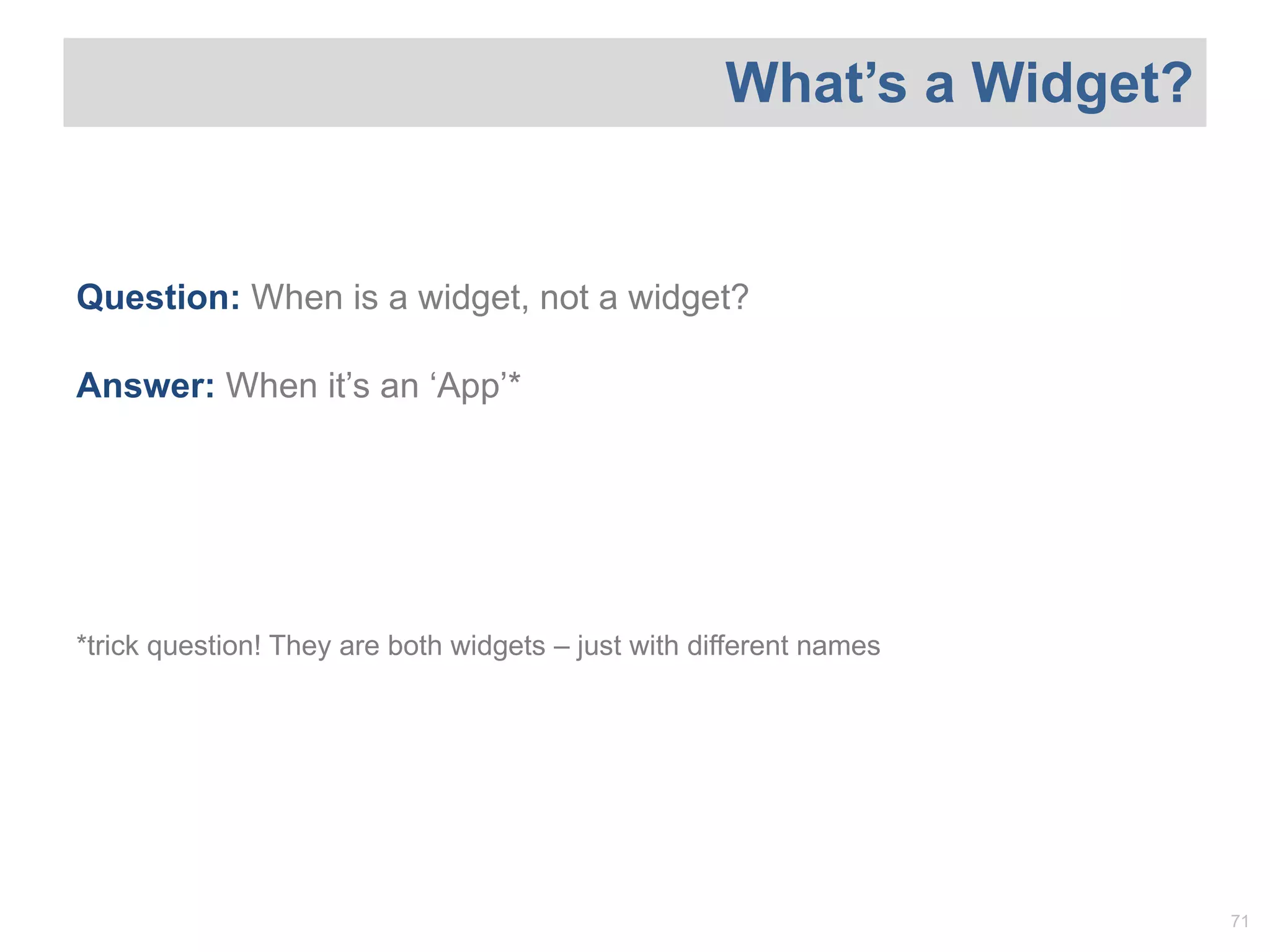 What’s a Widget?

Question: When is a widget, not a widget?

Answer: When it’s an ‘App’*

*trick question! They are both widgets – just with different names

71